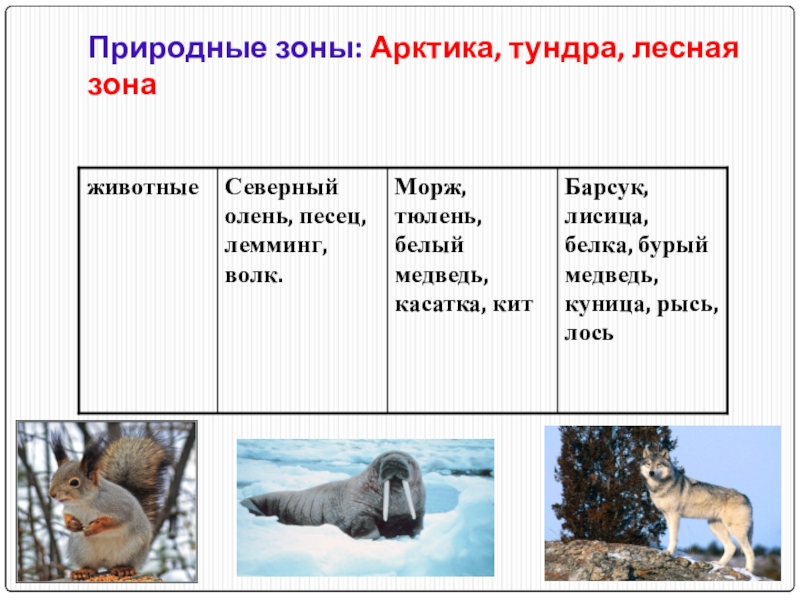 Природные зоны: Арктика, тундра, лесная зона

| животные | Северный олень, песец, лемминг, волк. | Морж, тюлень, белый медведь, касатка, кит | Барсук, лисица, белка, бурый медведь, куница, рысь, лось |
|---|---|---|---|